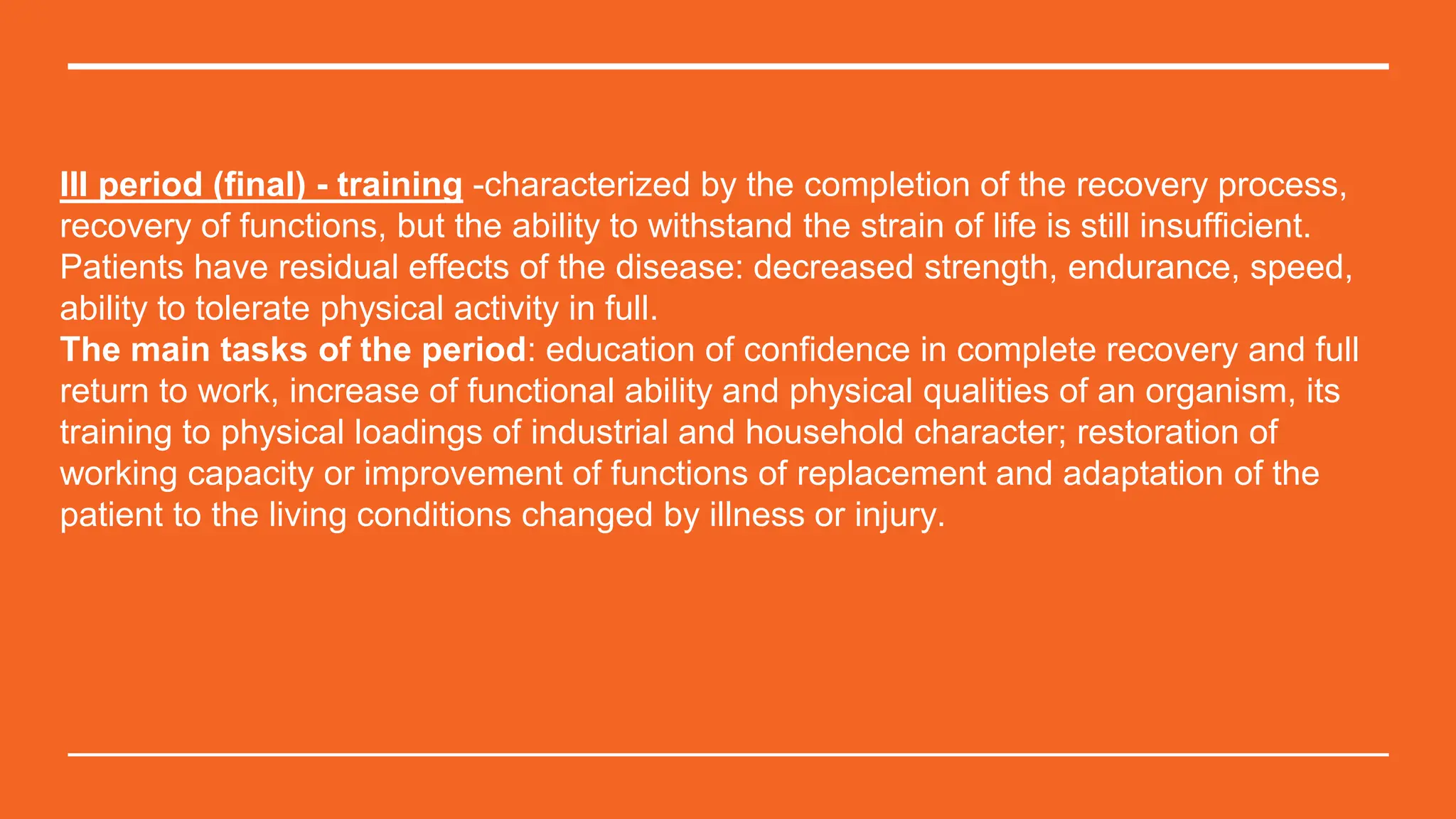 III period (final) - training -characterized by the completion of the recovery process, recovery of functions, but the ability to withstand the strain of life is still insufficient. Patients have residual effects of the disease: decreased strength, endurance, speed, ability to tolerate physical activity in full.
The main tasks of the period: education of confidence in complete recovery and full return to work, increase of functional ability and physical qualities of an organism, its training to physical loadings of industrial and household character; restoration of working capacity or improvement of functions of replacement and adaptation of the patient to the living conditions changed by illness or injury.